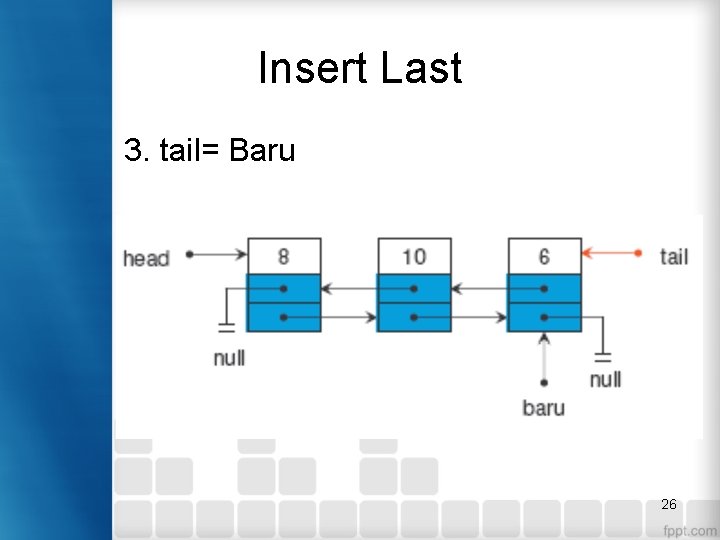 Insert Last

3. tail= Baru

head
8
10
6
tail
null
null
baru

26

fppt.com